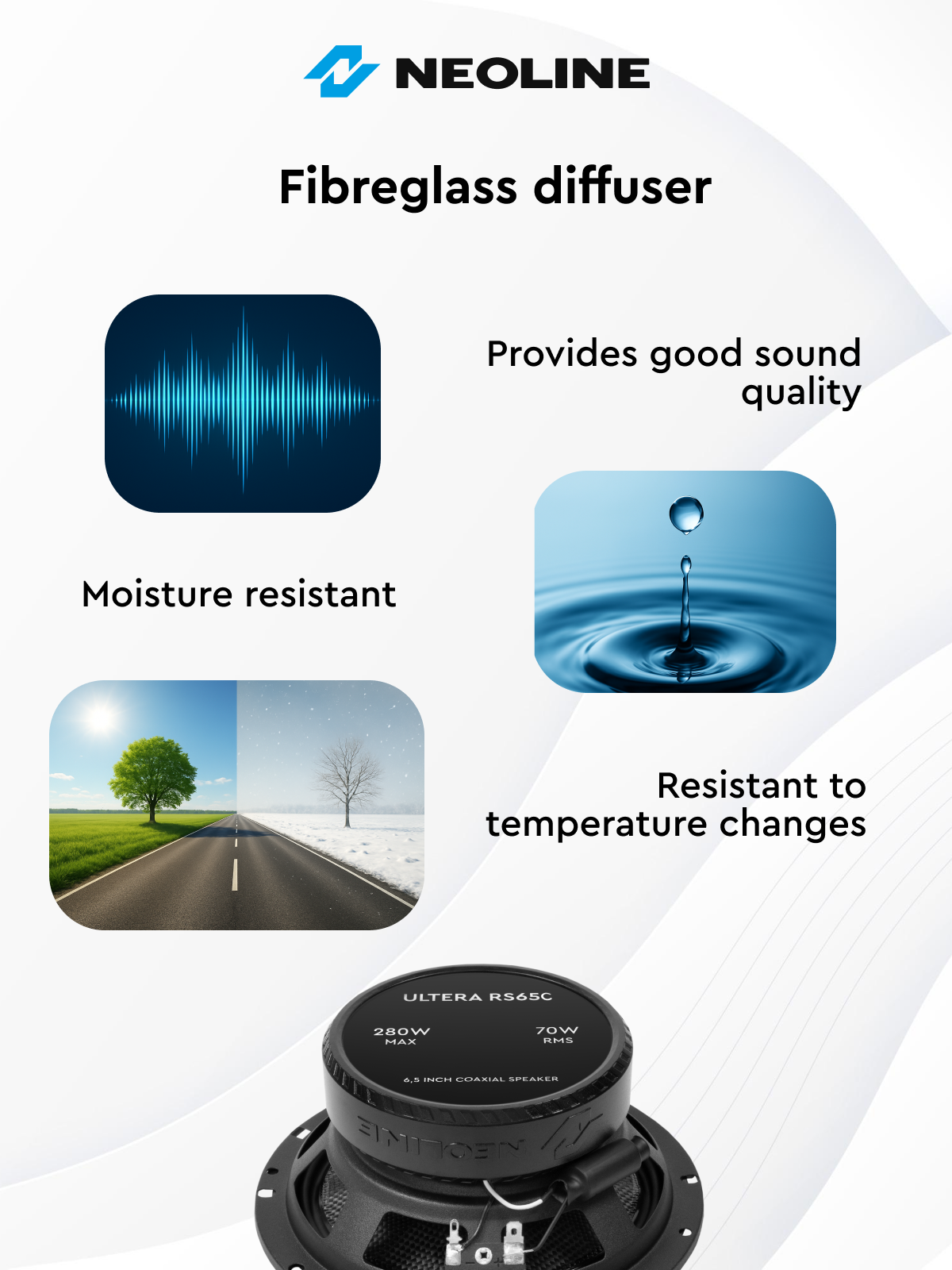 NEOLINE

Fibreglass diffuser

Provides good sound quality

Moisture resistant

Resistant to temperature changes

ULTERA RS65C

280W MAX

70W RMS

6,5 INCH COAXIAL SPEAKER

NEOLINE